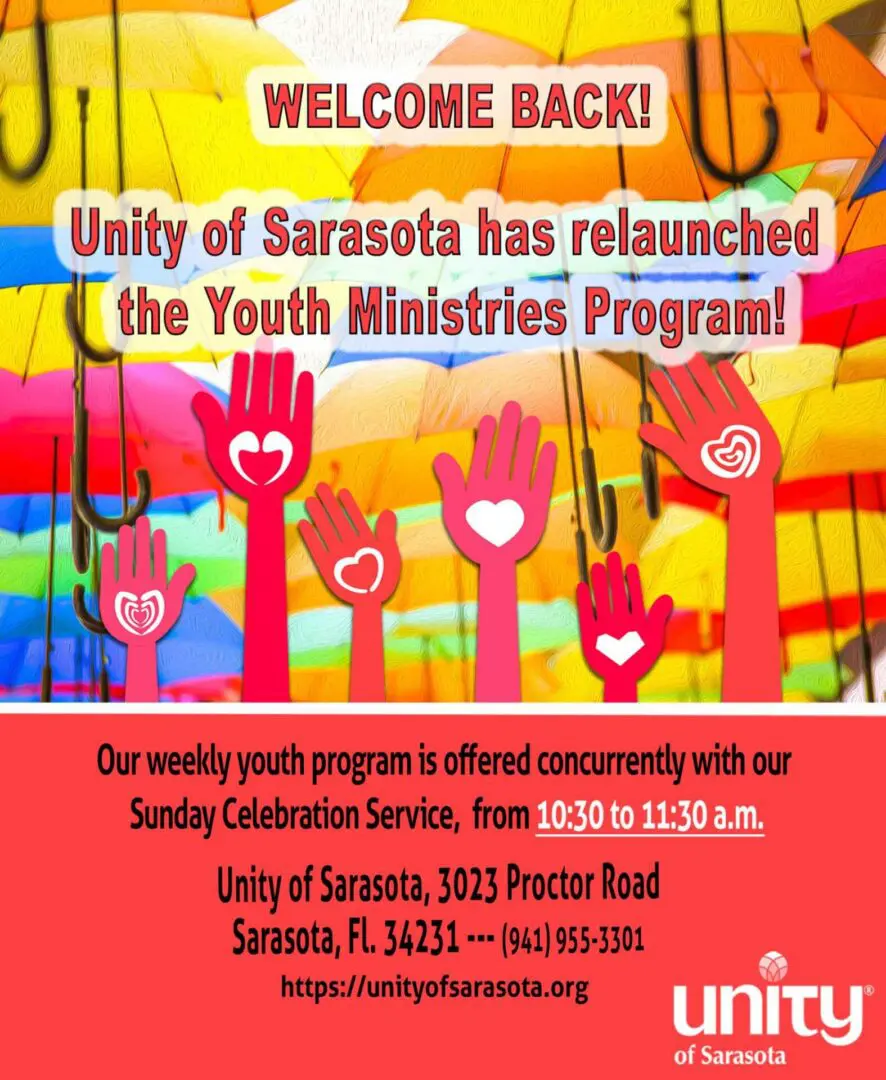 WELCOME BACK!

Unity of Sarasota has relaunched the Youth Ministries Program!

Our weekly youth program is offered concurrently with our Sunday Celebration Service, from 10:30 to 11:30 a.m.

Unity of Sarasota, 3023 Proctor Road
Sarasota, Fl. 34231 --- (941) 955-3301
https://unityofsarasota.org

unity®
of Sarasota